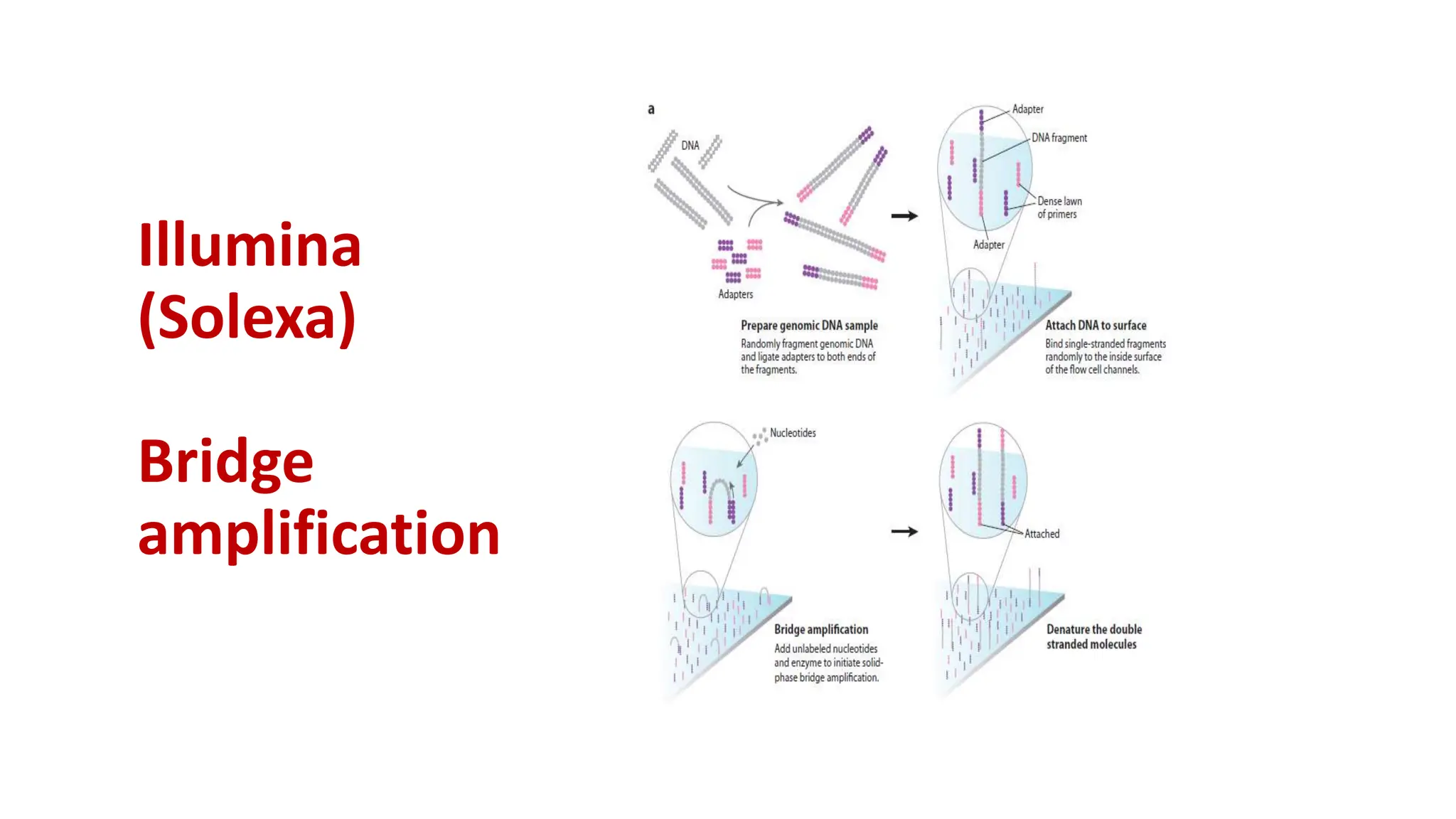 Illumina (Solexa)

Bridge amplification

a

DNA

Adapters

Prepare genomic DNA sample
Randomly fragment genomic DNA and ligate adapters to both ends of the fragments.

Adapter

DNA fragment

Dense lawn of primers

Adapter

Attach DNA to surface
Bind single-stranded fragments randomly to the inside surface of the flow cell channels.

Nucleotides

Bridge amplification
Add unlabeled nucleotides and enzyme to initiate solid-phase bridge amplification.

Attached

Denature the double stranded molecules